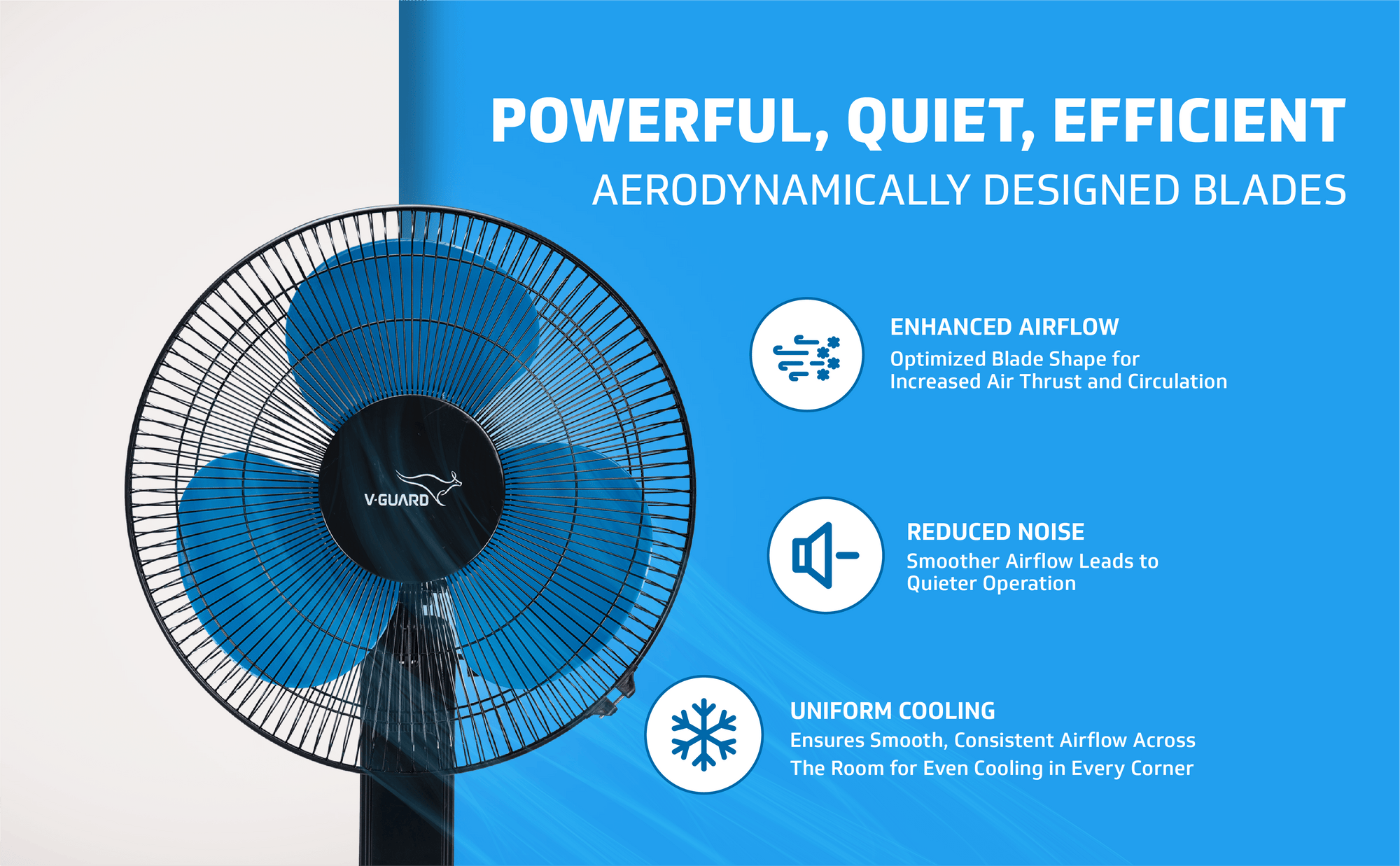 POWERFUL, QUIET, EFFICIENT
AERODYNAMICALLY DESIGNED BLADES

V-GUARD

ENHANCED AIRFLOW
Optimized Blade Shape for Increased Air Thrust and Circulation

REDUCED NOISE
Smoother Airflow Leads to Quieter Operation

UNIFORM COOLING
Ensures Smooth, Consistent Airflow Across The Room for Even Cooling in Every Corner